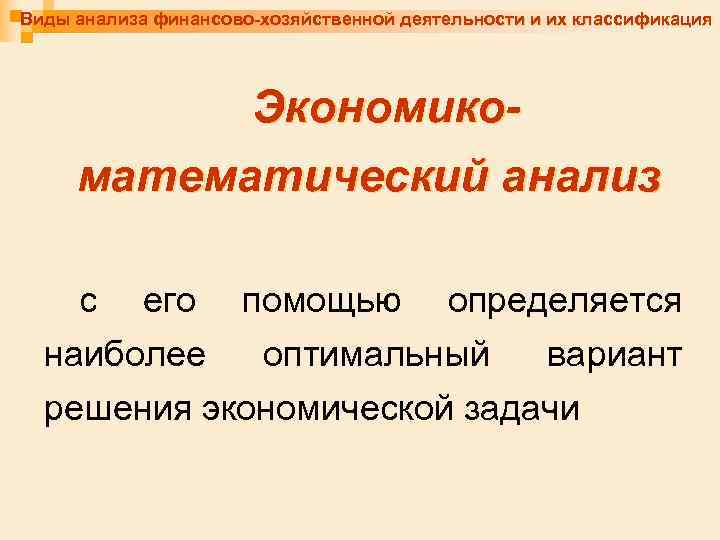 Виды анализа финансово-хозяйственной деятельности и их классификация

Экономико-математический анализ

с его помощью определяется наиболее оптимальный вариант решения экономической задачи